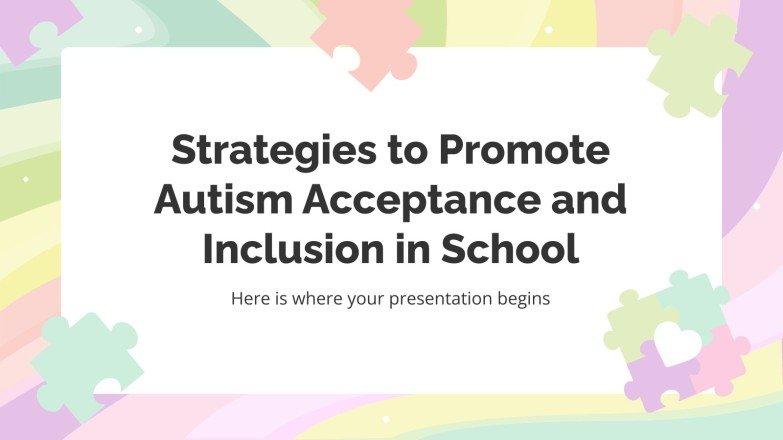 Strategies to Promote Autism Acceptance and Inclusion in School

Here is where your presentation begins